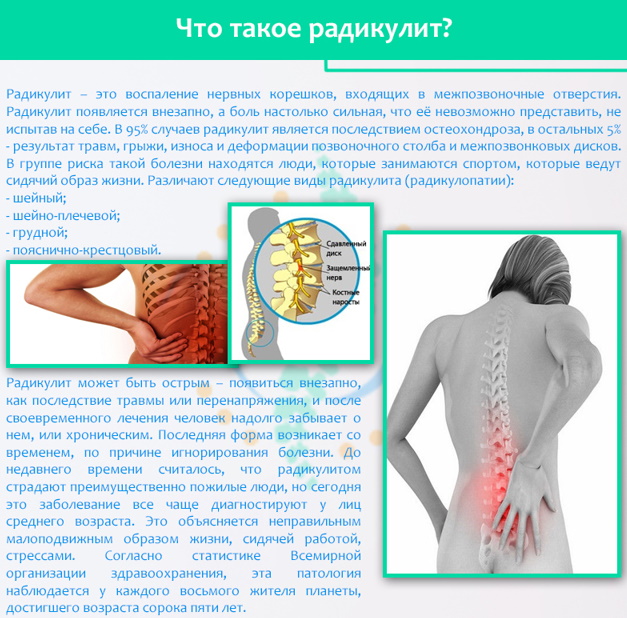 Что такое радикулит?

Радикулит – это воспаление нервных корешков, входящих в межпозвоночные отверстия. Радикулит появляется внезапно, а боль настолько сильная, что её невозможно представить, не испытав на себе. В 95% случаев радикулит является последствием остеохондроза, в остальных 5% - результат травм, грыжи, износа и деформации позвоночного столба и межпозвонковых дисков. В группе риска такой болезни находятся люди, которые занимаются спортом, которые ведут сидячий образ жизни. Различают следующие виды радикулита (радикулопатии):
- шейный;
- шейно-плечевой;
- грудной;
- пояснично-крестцовый.

Сдавленный диск

Защемленный нерв

Костные наросты

Радикулит может быть острым – появиться внезапно, как последствие травмы или перенапряжения, и после своевременного лечения человек надолго забывает о нем, или хроническим. Последняя форма возникает со временем, по причине игнорирования болезни. До недавнего времени считалось, что радикулитом страдают преимущественно пожилые люди, но сегодня это заболевание все чаще диагностируют у лиц среднего возраста. Это объясняется неправильным малоподвижным образом жизни, сидячей работой, стрессами. Согласно статистике Всемирной организации здравоохранения, эта патология наблюдается у каждого восьмого жителя планеты, достигшего возраста сорока пяти лет.